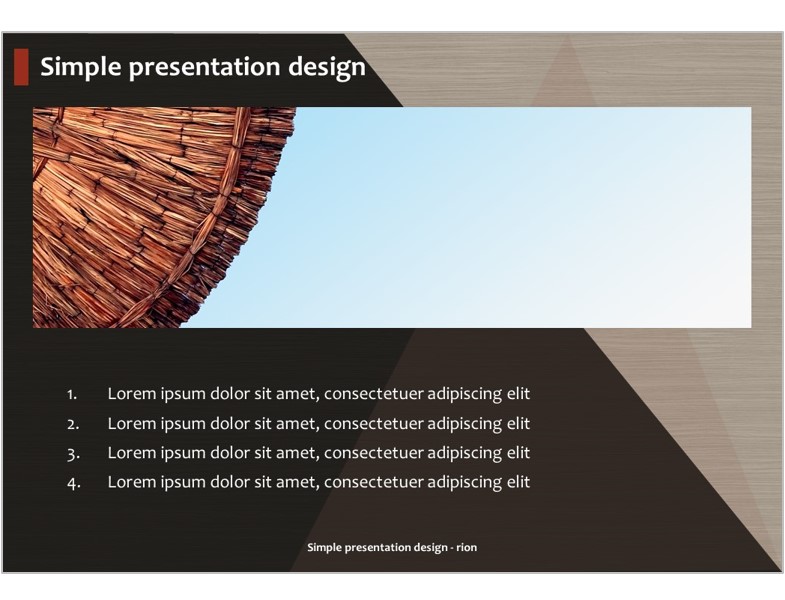 Simple presentation design

1. Lorem ipsum dolor sit amet, consectetuer adipiscing elit
2. Lorem ipsum dolor sit amet, consectetuer adipiscing elit
3. Lorem ipsum dolor sit amet, consectetuer adipiscing elit
4. Lorem ipsum dolor sit amet, consectetuer adipiscing elit

Simple presentation design - rion